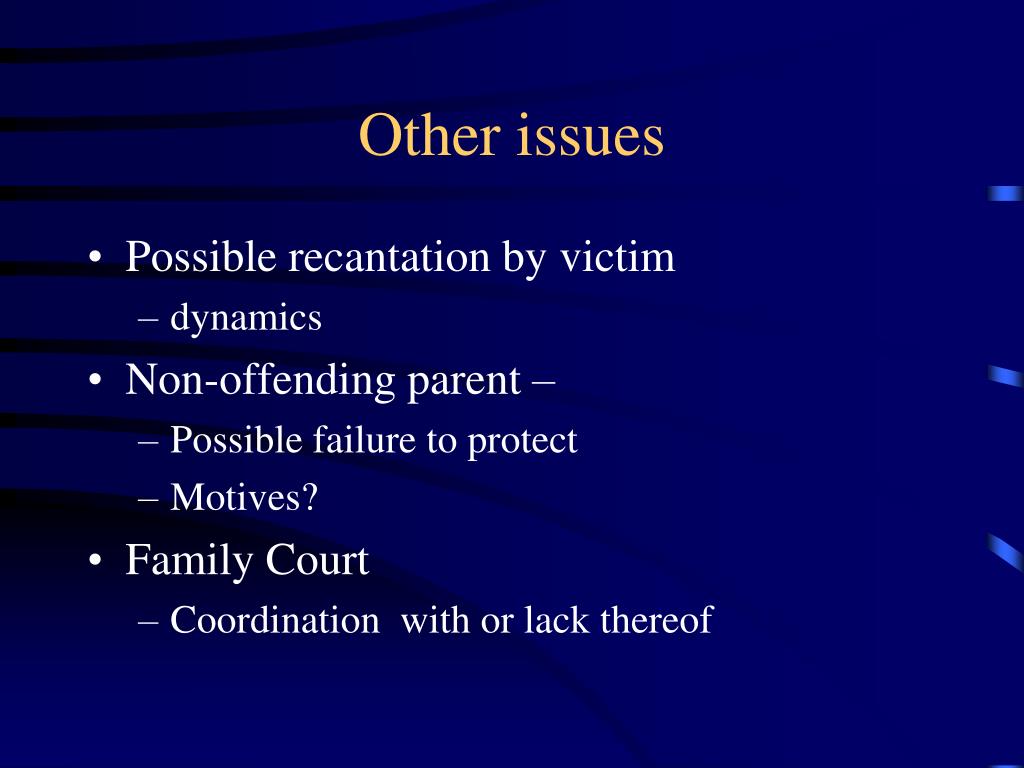 Other issues

• Possible recantation by victim
– dynamics
• Non-offending parent –
– Possible failure to protect
– Motives?
• Family Court
– Coordination with or lack thereof